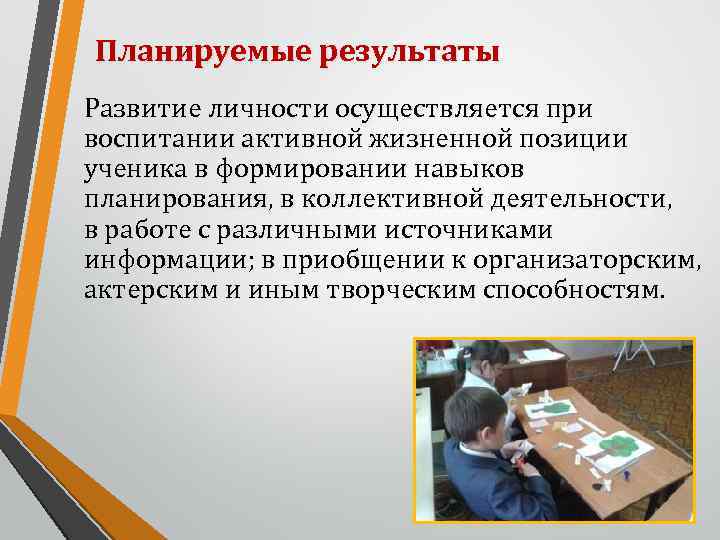 Планируемые результаты

Развитие личности осуществляется при воспитании активной жизненной позиции ученика в формировании навыков планирования, в коллективной деятельности, в работе с различными источниками информации; в приобщении к организаторским, актерским и иным творческим способностям.